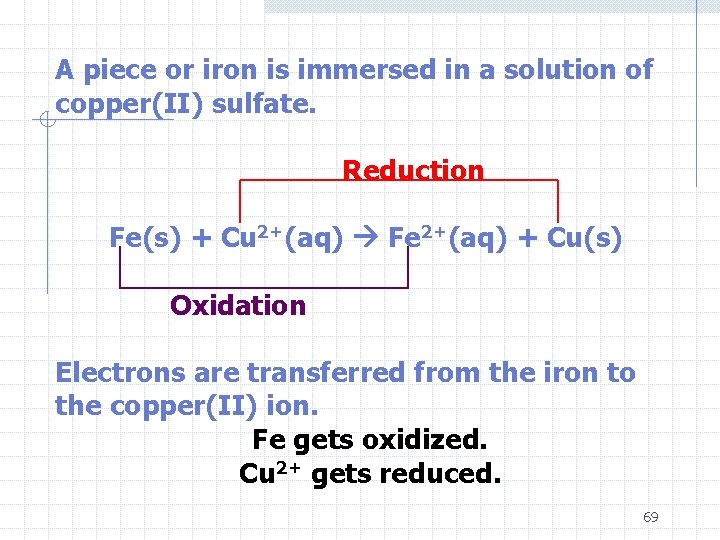 A piece or iron is immersed in a solution of copper(II) sulfate.

Reduction

$Fe(s) + Cu^{2+}(aq) \rightarrow Fe^{2+}(aq) + Cu(s)$

Oxidation

Electrons are transferred from the iron to the copper(II) ion.

Fe gets oxidized.
$Cu^{2+}$ gets reduced.

69